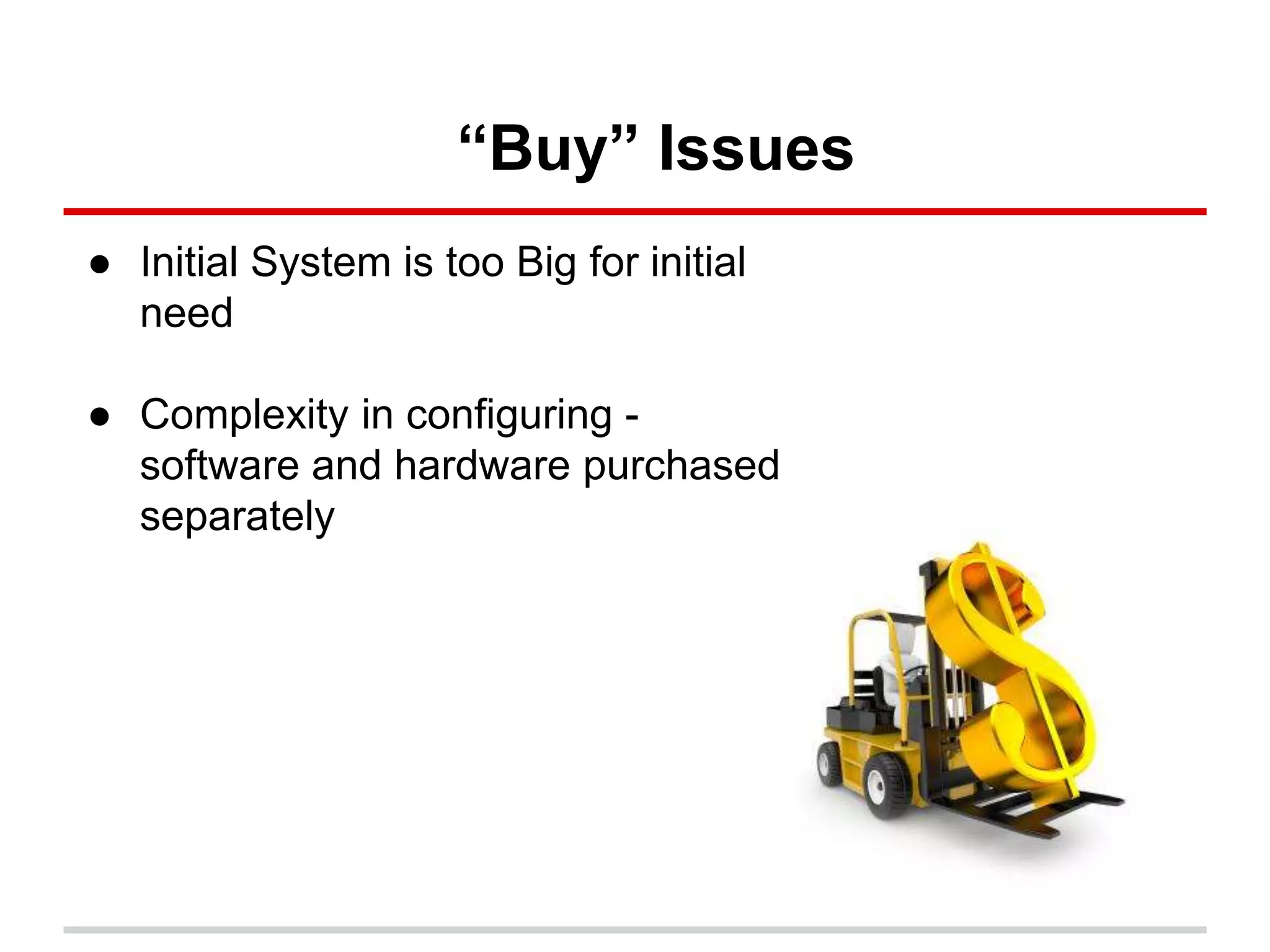 “Buy” Issues

● Initial System is too Big for initial need

● Complexity in configuring - software and hardware purchased separately